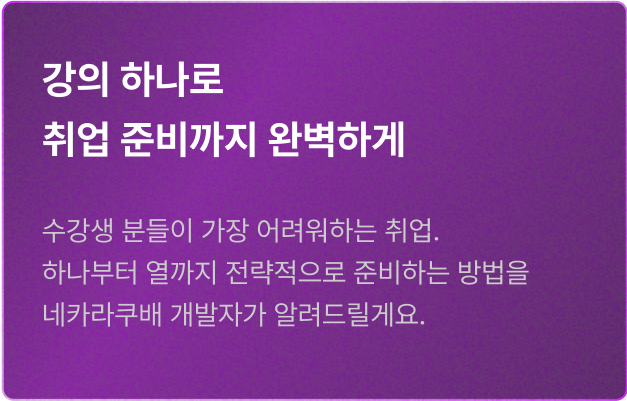 강의 하나로
취업 준비까지 완벽하게

수강생 분들이 가장 어려워하는 취업.
하나부터 열까지 전략적으로 준비하는 방법을
네카라쿠배 개발자가 알려드릴게요.